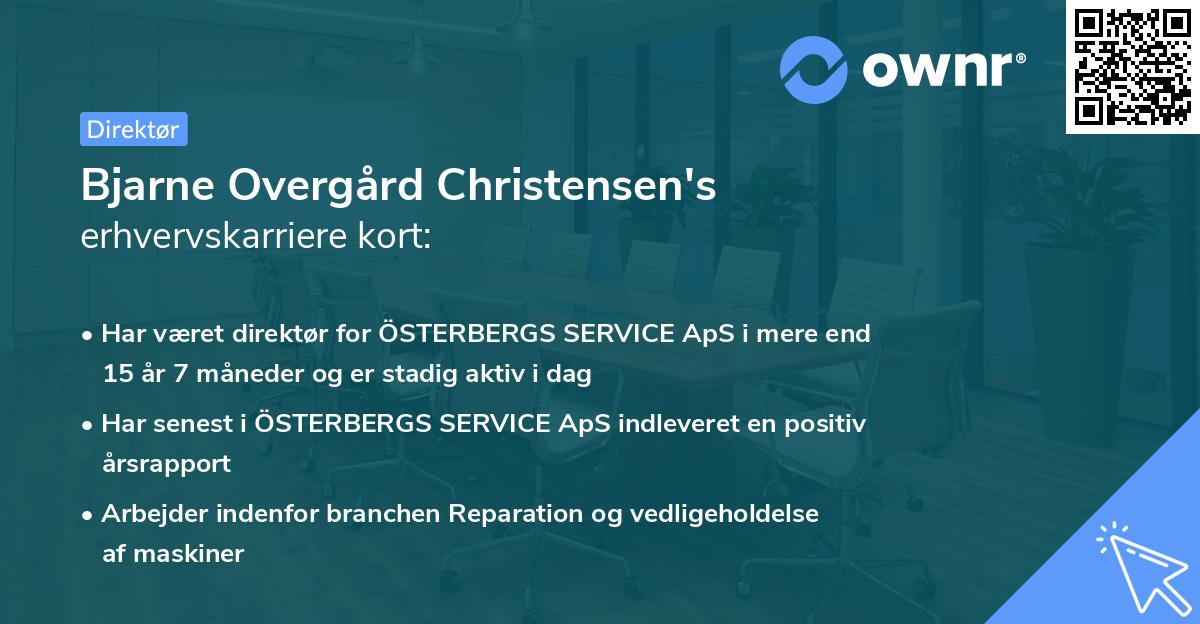 ownr®

Direktør

Bjarne Overgård Christensen's erhvervskarriere kort:

• Har været direktør for ÖSTERBERGS SERVICE ApS i mere end 15 år 7 måneder og er stadig aktiv i dag

• Har senest i ÖSTERBERGS SERVICE ApS indleveret en positiv årsrapport

• Arbejder indenfor branchen Reparation og vedligeholdelse af maskiner